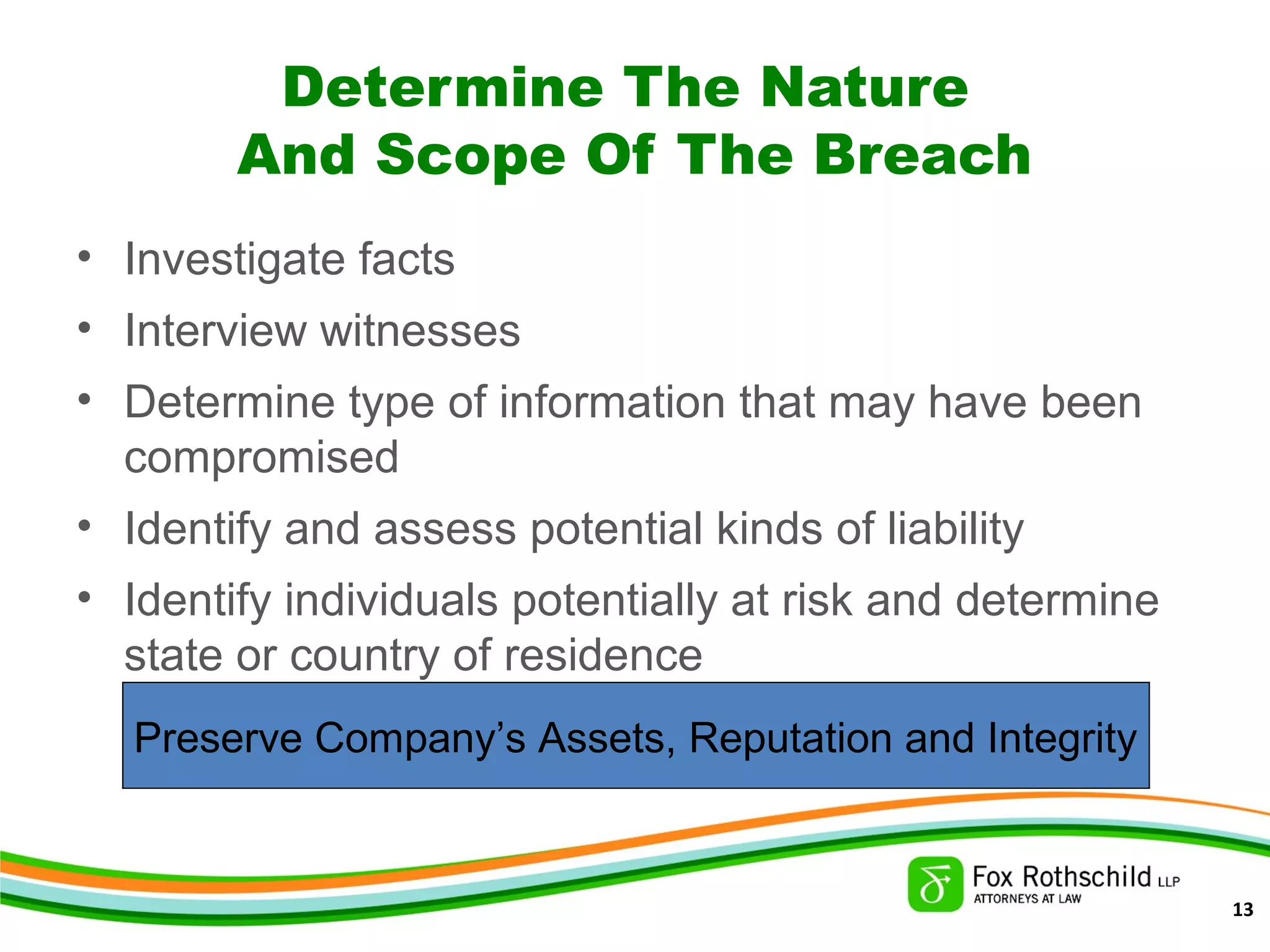 Determine The Nature And Scope Of The Breach

• Investigate facts
• Interview witnesses
• Determine type of information that may have been compromised
• Identify and assess potential kinds of liability
• Identify individuals potentially at risk and determine state or country of residence

Preserve Company's Assets, Reputation and Integrity

Fox Rothschild LLP
ATTORNEYS AT LAW

13